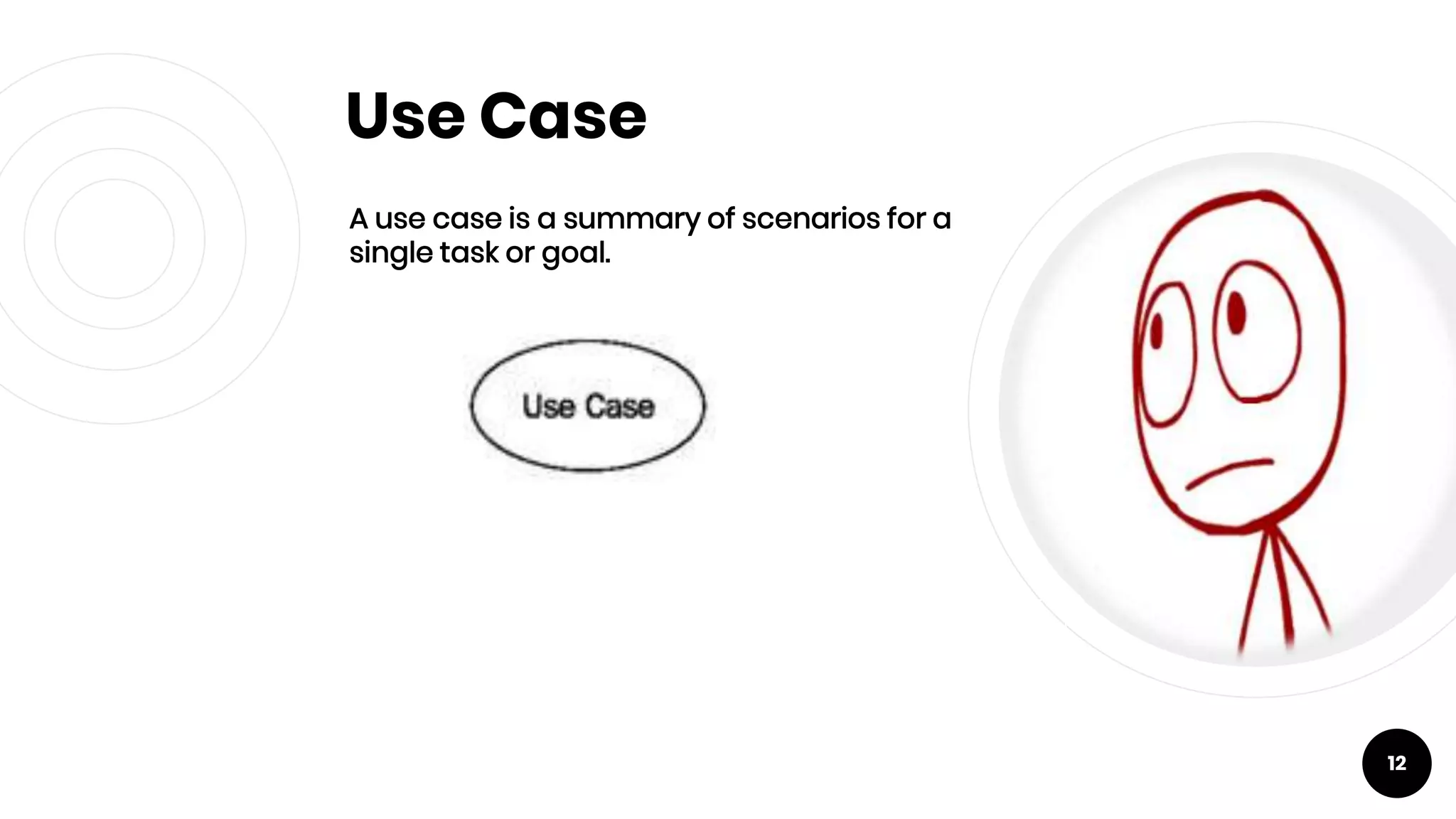 Use Case

A use case is a summary of scenarios for a single task or goal.

Use Case

12